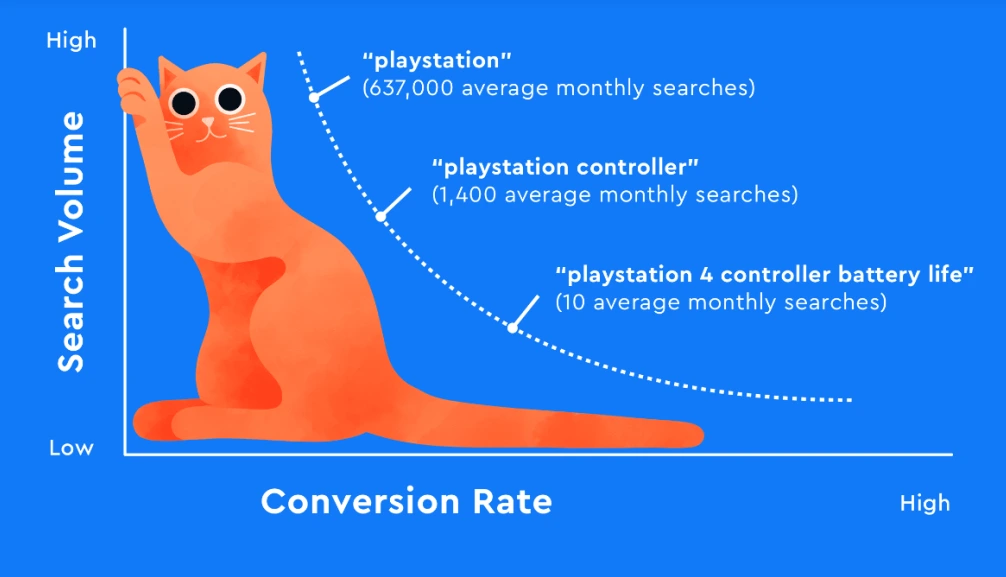 High

Search Volume

Low

"playstation"
(637,000 average monthly searches)

"playstation controller"
(1,400 average monthly searches)

"playstation 4 controller battery life"
(10 average monthly searches)

Conversion Rate

High